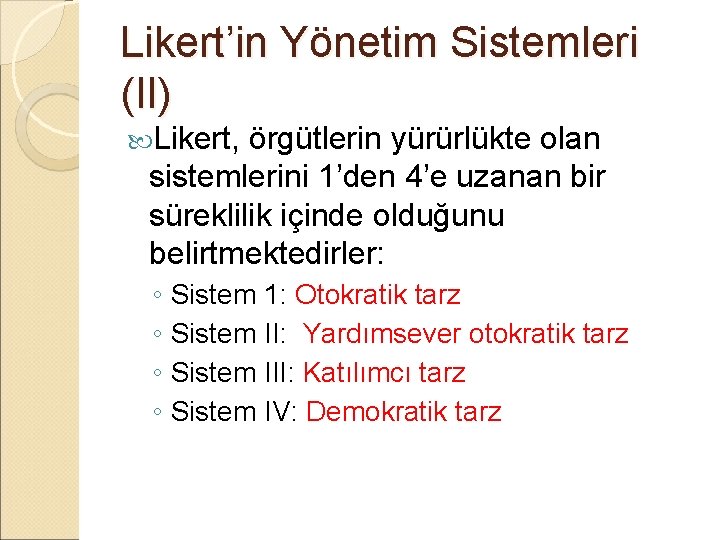 Likert’in Yönetim Sistemleri (II)

Likert, örgütlerin yürürlükte olan sistemlerini 1’den 4’e uzanan bir süreklilik içinde olduğunu belirtmektedirler:

◦ Sistem 1: Otokratik tarz
◦ Sistem II: Yardımsever otokratik tarz
◦ Sistem III: Katılımcı tarz
◦ Sistem IV: Demokratik tarz